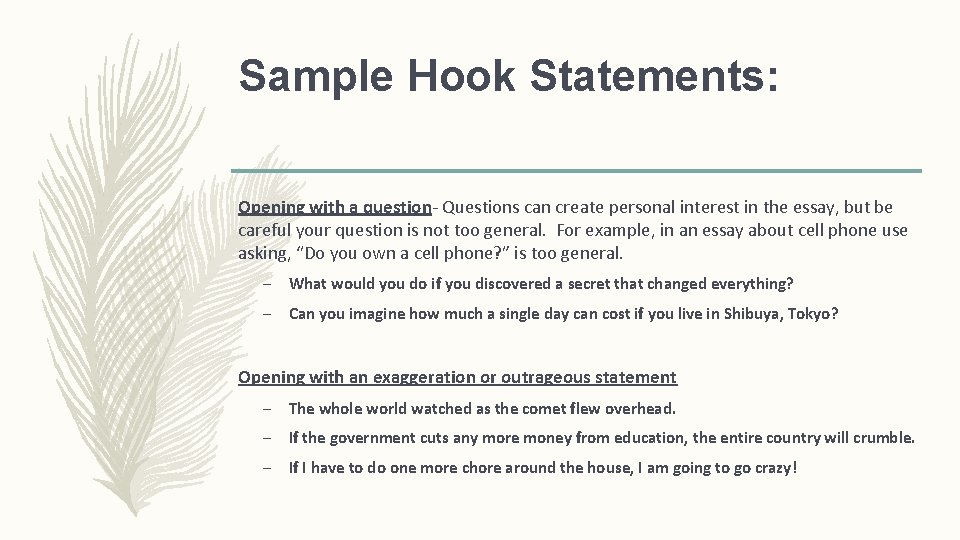 Sample Hook Statements:

Opening with a question- Questions can create personal interest in the essay, but be careful your question is not too general. For example, in an essay about cell phone use asking, “Do you own a cell phone?” is too general.

– What would you do if you discovered a secret that changed everything?

– Can you imagine how much a single day can cost if you live in Shibuya, Tokyo?

Opening with an exaggeration or outrageous statement

– The whole world watched as the comet flew overhead.

– If the government cuts any more money from education, the entire country will crumble.

– If I have to do one more chore around the house, I am going to go crazy!